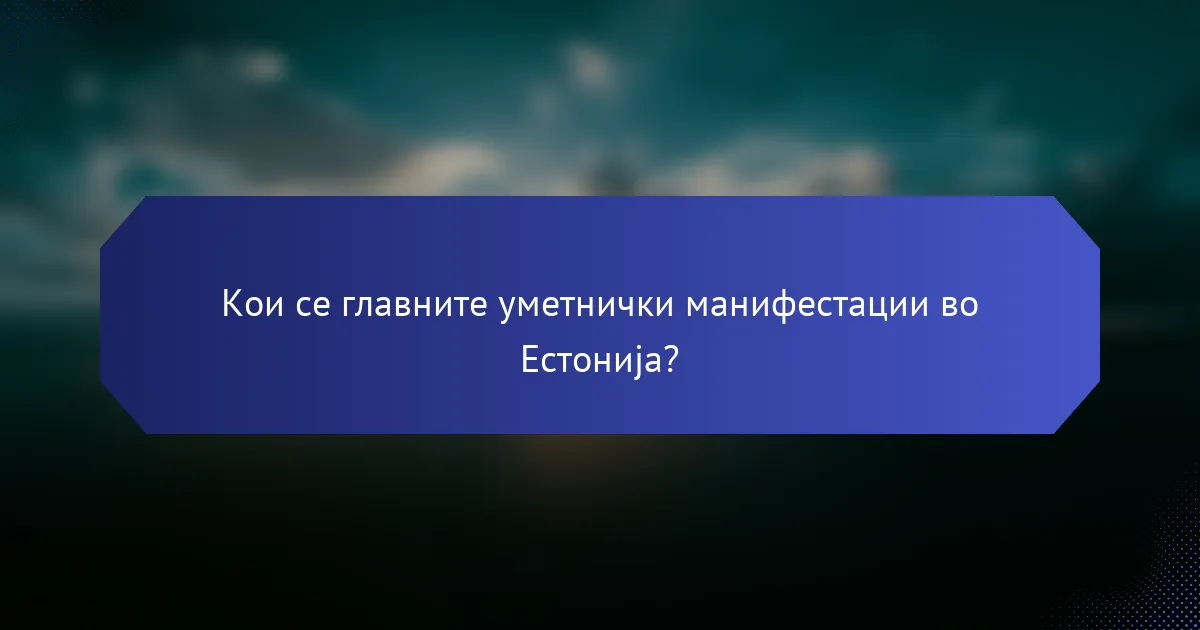 Кои се главните уметнички манифестации во Естонија?